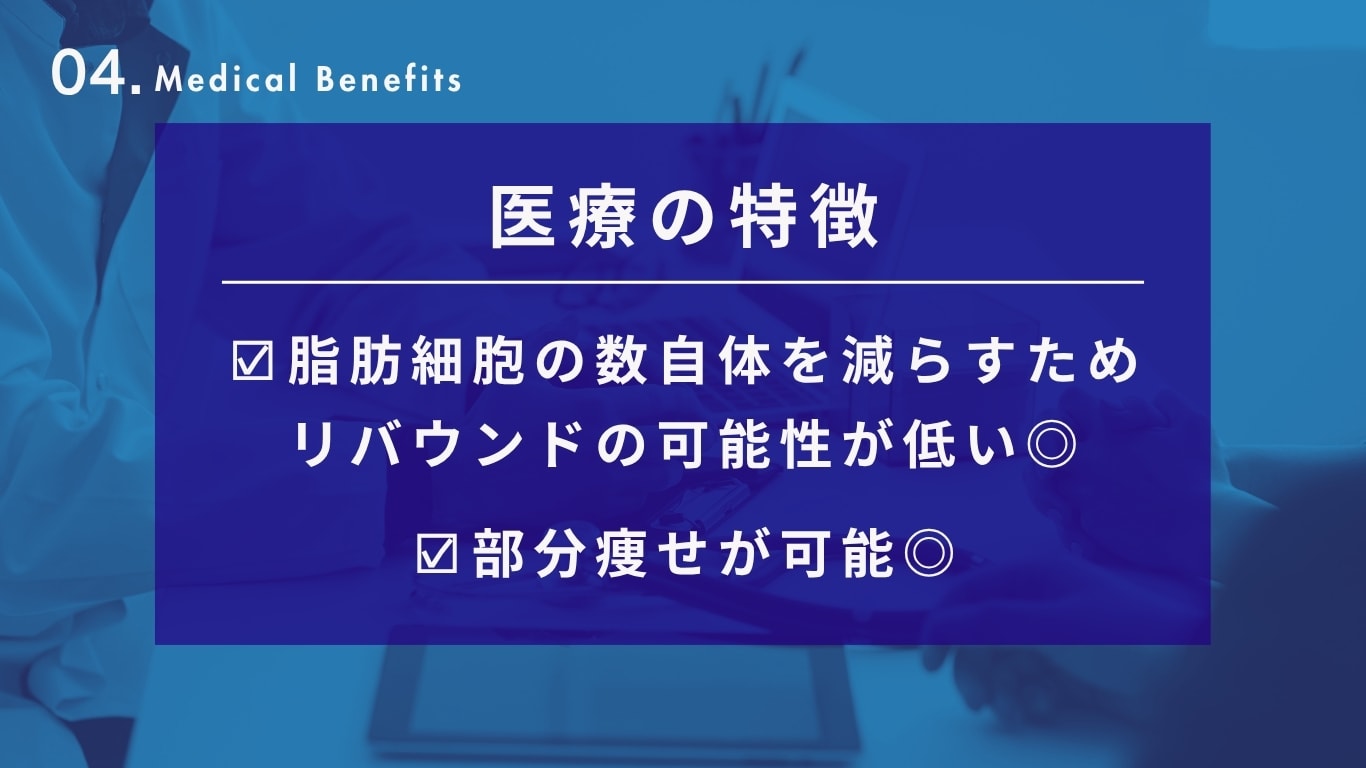 04. Medical Benefits

医療の特徴

☑脂肪細胞の数自体を減らすため
リバウンドの可能性が低い◎

☑部分痩せが可能◎